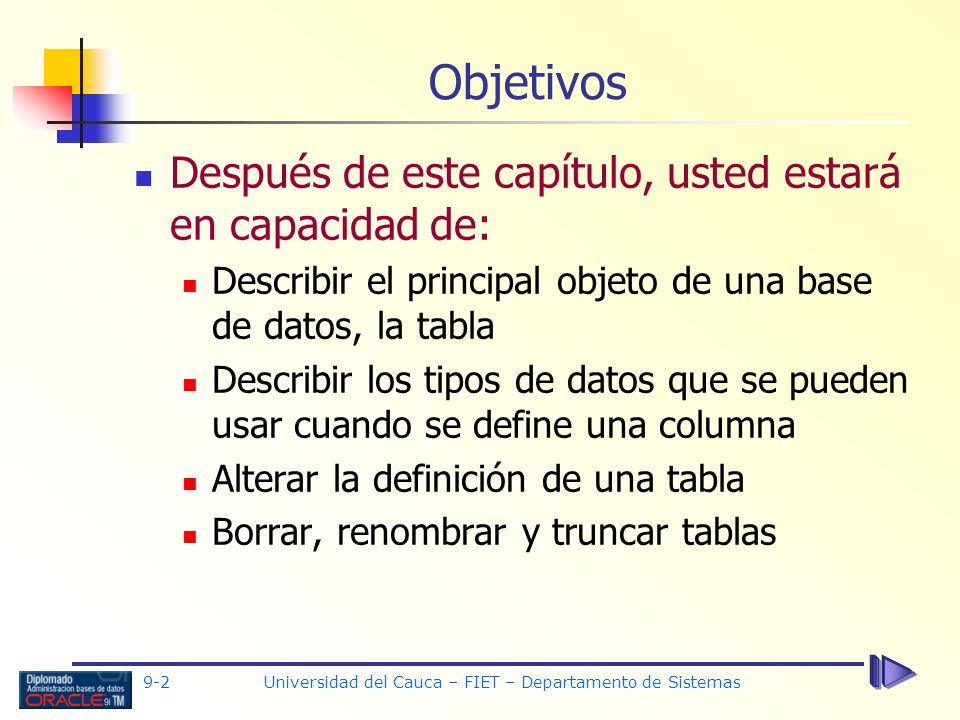 Objetivos

Después de este capítulo, usted estará en capacidad de:

Describir el principal objeto de una base de datos, la tabla

Describir los tipos de datos que se pueden usar cuando se define una columna

Alterar la definición de una tabla

Borrar, renombrar y truncar tablas

Diplomado
Administracion bases de datos
ORACLE 9i TM

9-2

Universidad del Cauca – FIET – Departamento de Sistemas